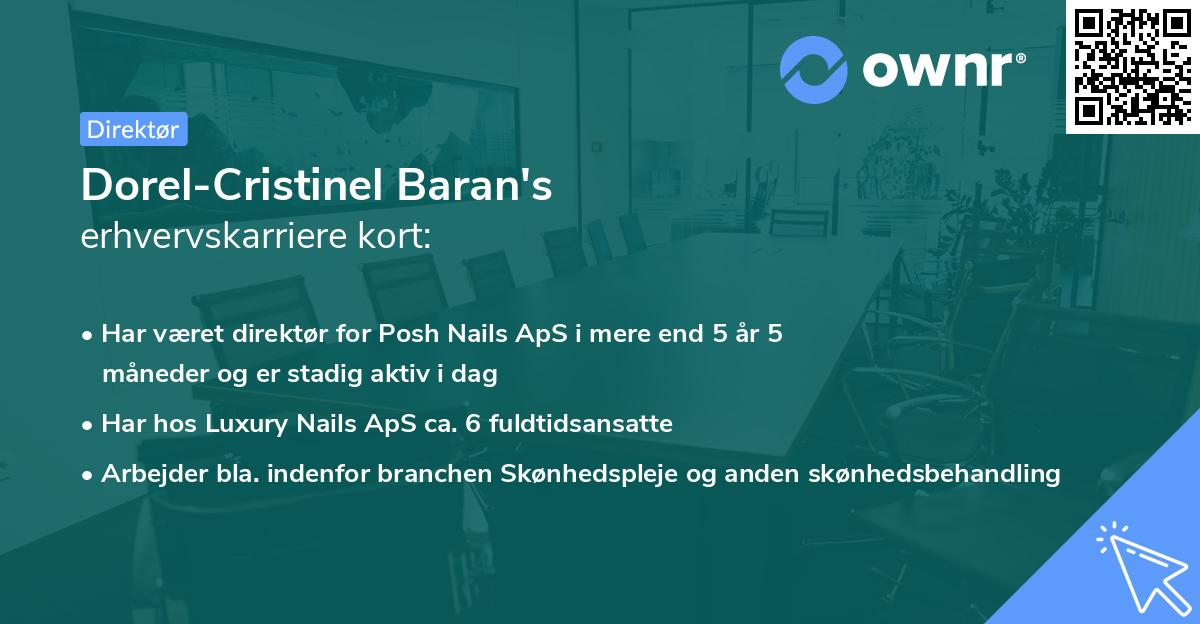 ownr®

Direktør

Dorel-Cristinel Baran's
erhvervskarriere kort:

• Har været direktør for Posh Nails ApS i mere end 5 år 5 måneder og er stadig aktiv i dag
• Har hos Luxury Nails ApS ca. 6 fuldtidsansatte
• Arbejder bla. indenfor branchen Skønhedspleje og anden skønhedsbehandling